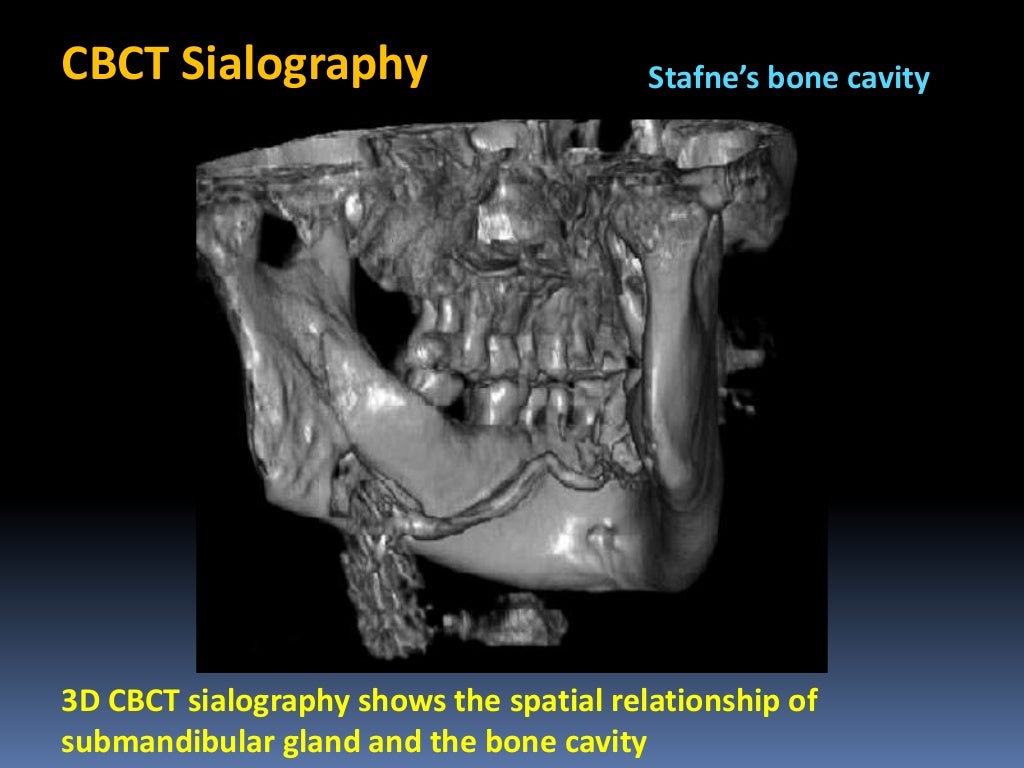 CBCT Sialography

Stafne's bone cavity

3D CBCT sialography shows the spatial relationship of submandibular gland and the bone cavity